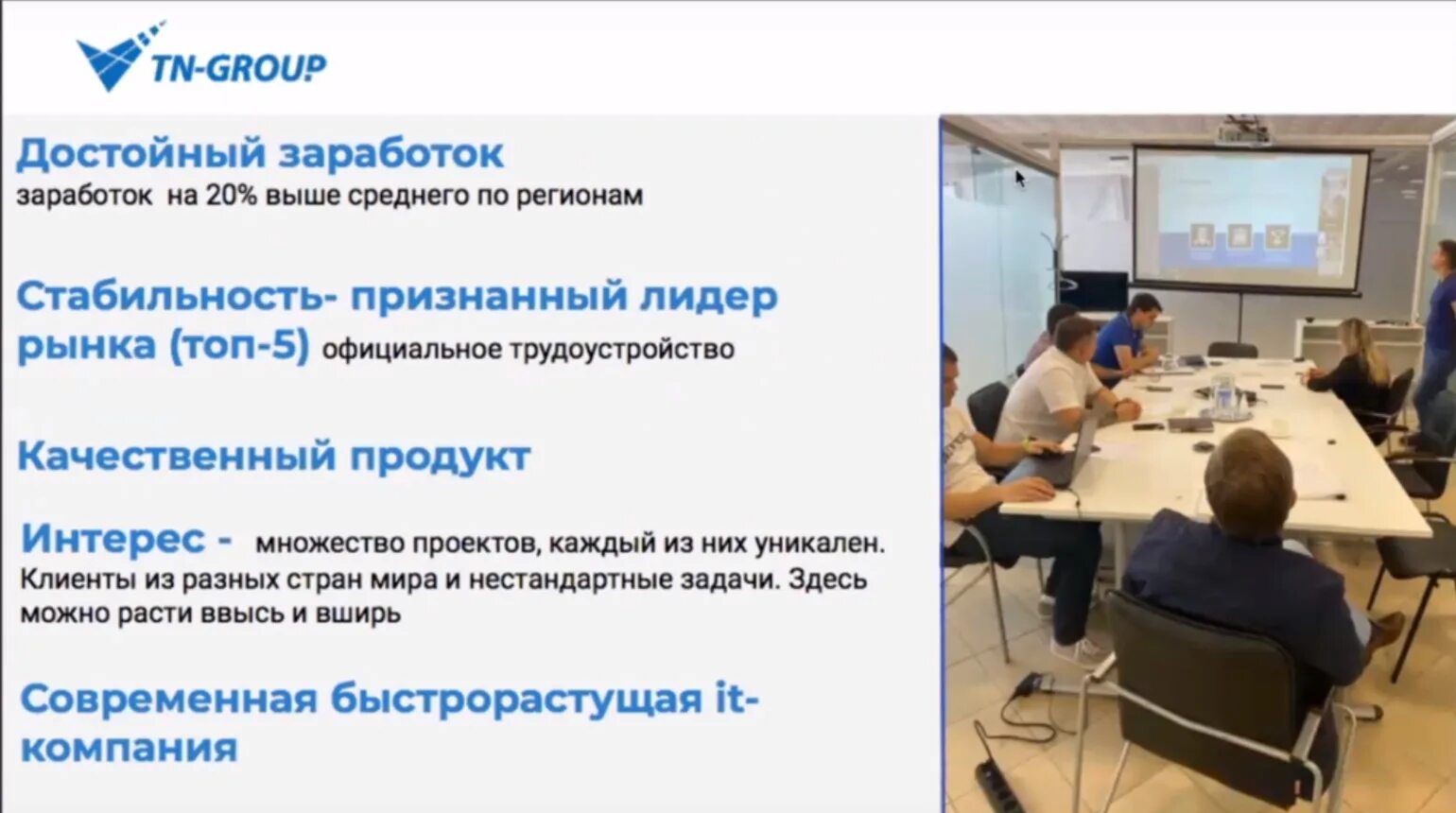 TN-GROUP

Достойный заработок
заработок на 20% выше среднего по регионам

Стабильность- признанный лидер рынка (топ-5) официальное трудоустройство

Качественный продукт

Интерес - множество проектов, каждый из них уникален. Клиенты из разных стран мира и нестандартные задачи. Здесь можно расти ввысь и вширь

Современная быстрорастущая it-компания